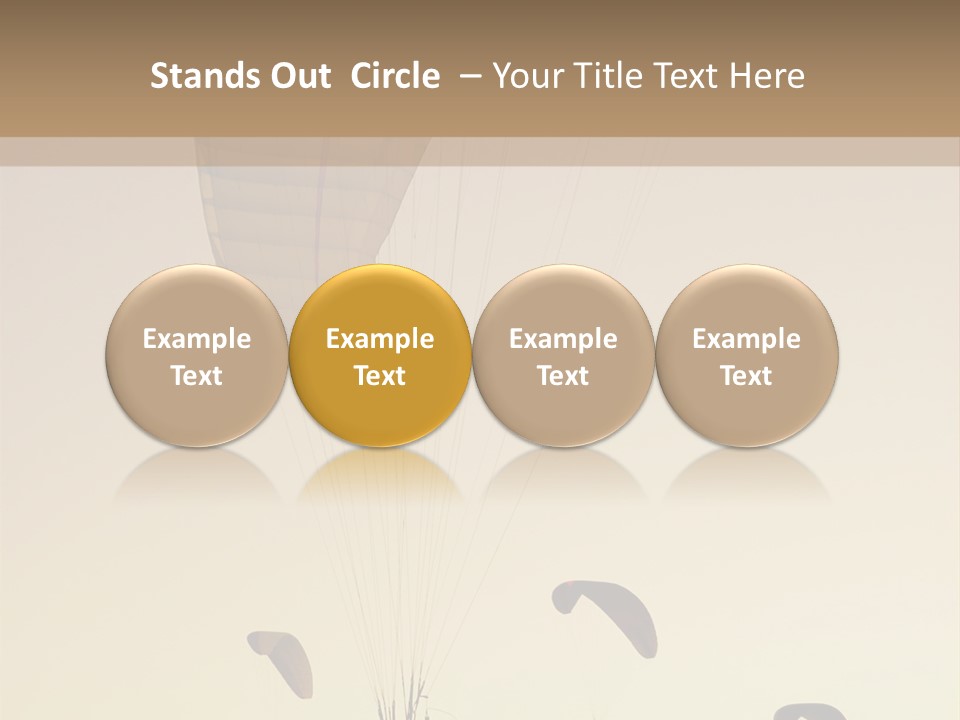 Stands Out Circle – Your Title Text Here

Example Text

Example Text

Example Text

Example Text